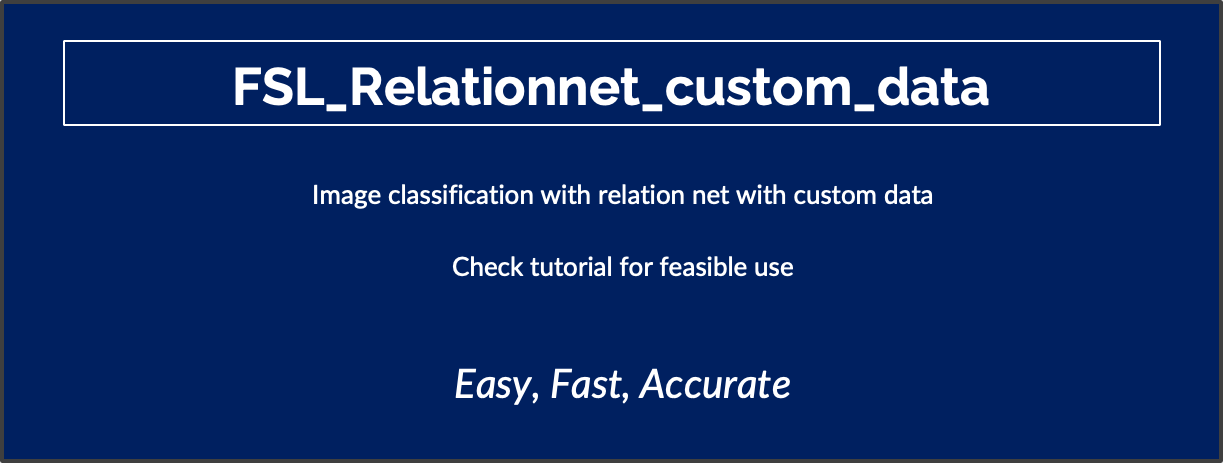 FSL_Relationnet_custom_data

Image classification with relation net with custom data

Check tutorial for feasible use

Easy, Fast, Accurate